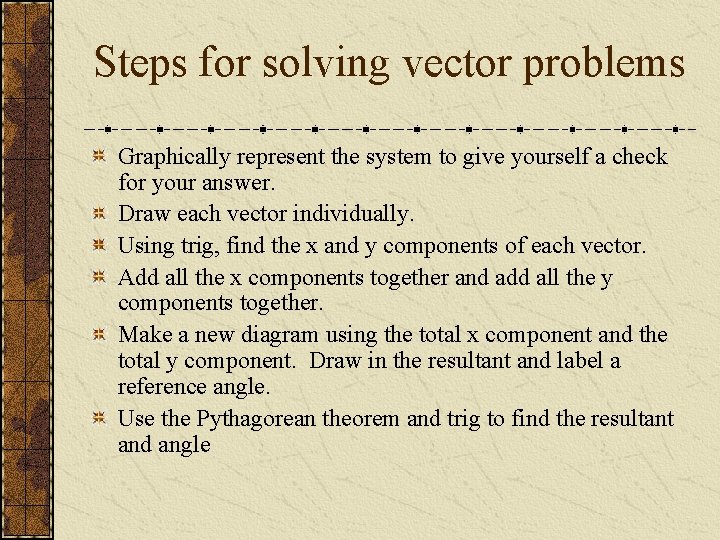 Steps for solving vector problems

Graphically represent the system to give yourself a check for your answer.

Draw each vector individually.

Using trig, find the x and y components of each vector.

Add all the x components together and add all the y components together.

Make a new diagram using the total x component and the total y component.  Draw in the resultant and label a reference angle.

Use the Pythagorean theorem and trig to find the resultant and angle